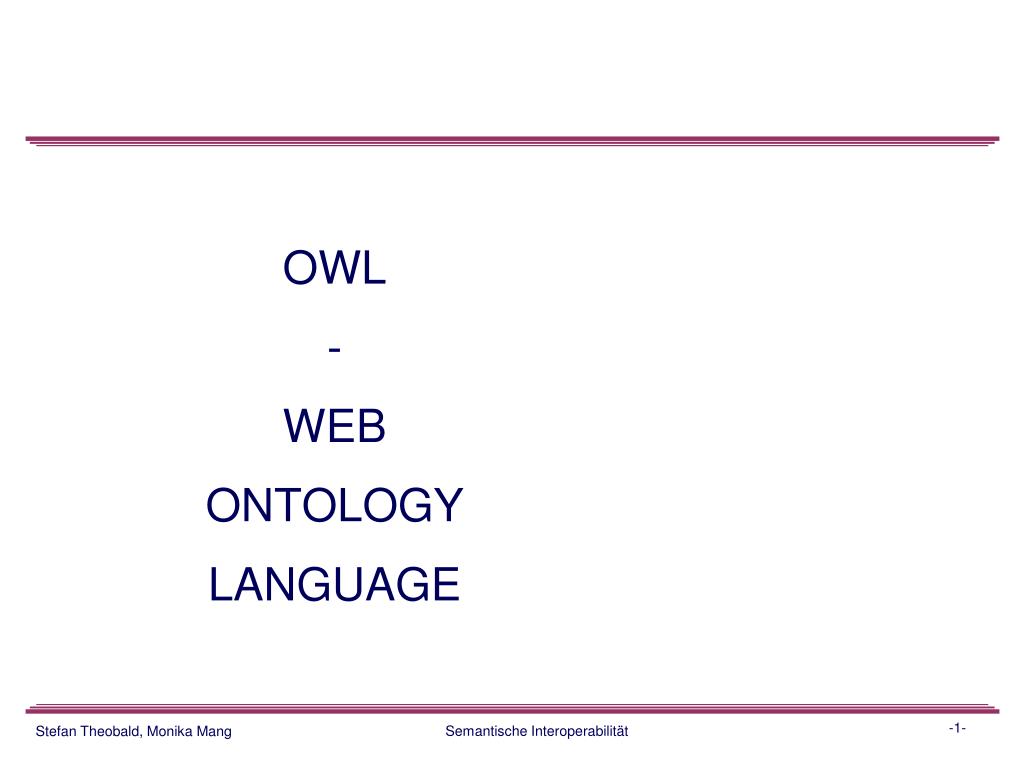 OWL
-
WEB
ONTOLOGY
LANGUAGE

Stefan Theobald, Monika Mang

Semantische Interoperabilität

-1-